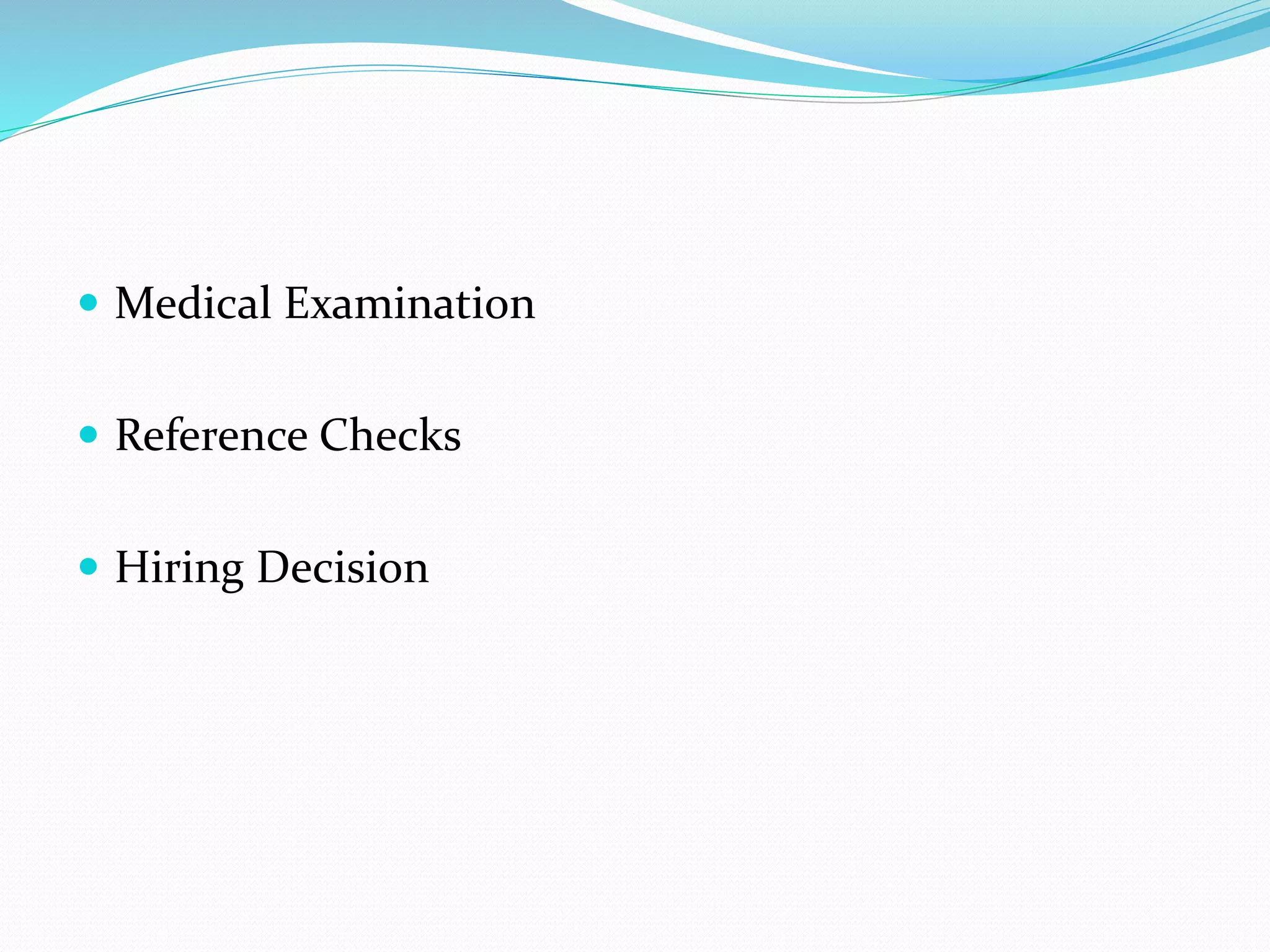 - Medical Examination
- Reference Checks
- Hiring Decision